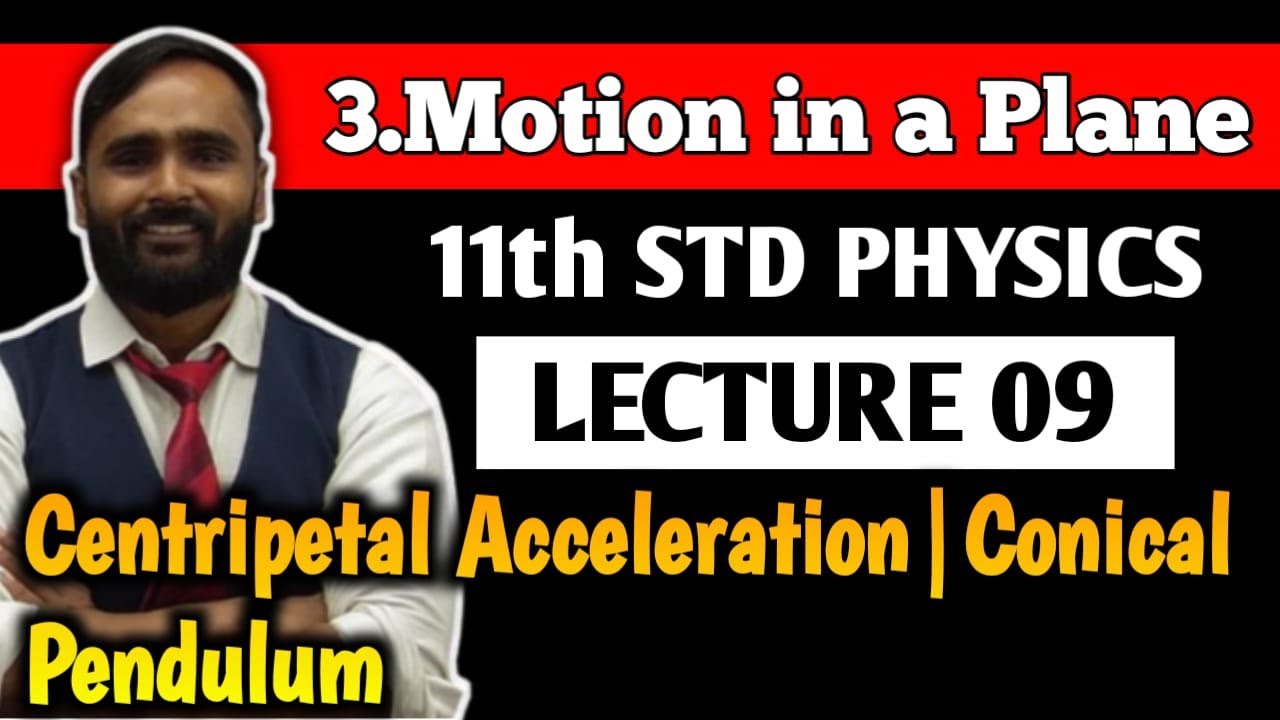 3.Motion in a Plane

11th STD PHYSICS

LECTURE 09

Centripetal Acceleration | Conical Pendulum